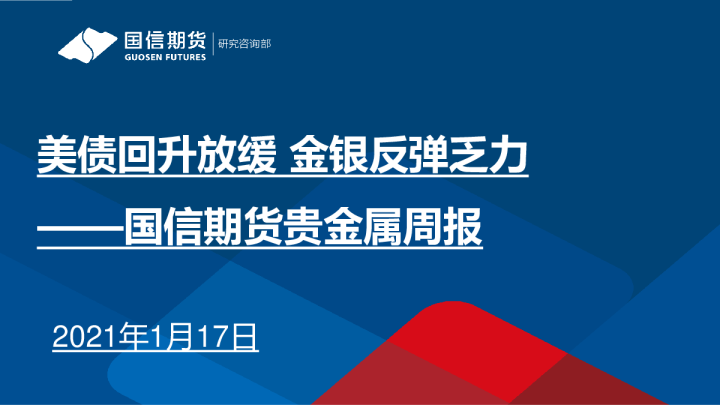 国信期货
GUOSEN FUTURES
研究咨询部

美债回升放缓 金银反弹乏力

——国信期货贵金属周报

2021年1月17日